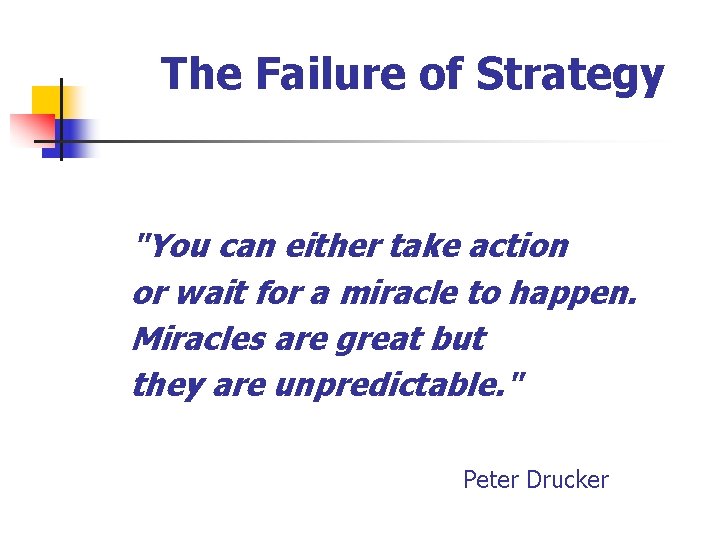 The Failure of Strategy

"You can either take action or wait for a miracle to happen. Miracles are great but they are unpredictable."

Peter Drucker